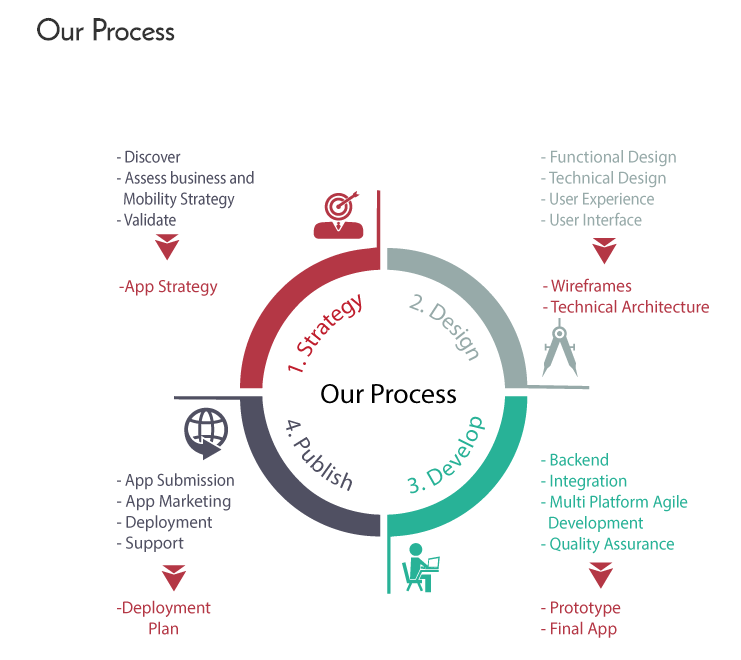 Our Process

- Discover
- Assess business and Mobility Strategy
- Validate

-App Strategy

- Functional Design
- Technical Design
- User Experience
- User Interface

- Wireframes
- Technical Architecture

1. Strategy

2. Design

Our Process

4. Publish

3. Develop

- App Submission
- App Marketing
- Deployment
- Support

-Deployment Plan

- Backend
- Integration
- Multi Platform Agile Development
- Quality Assurance

- Prototype
- Final App